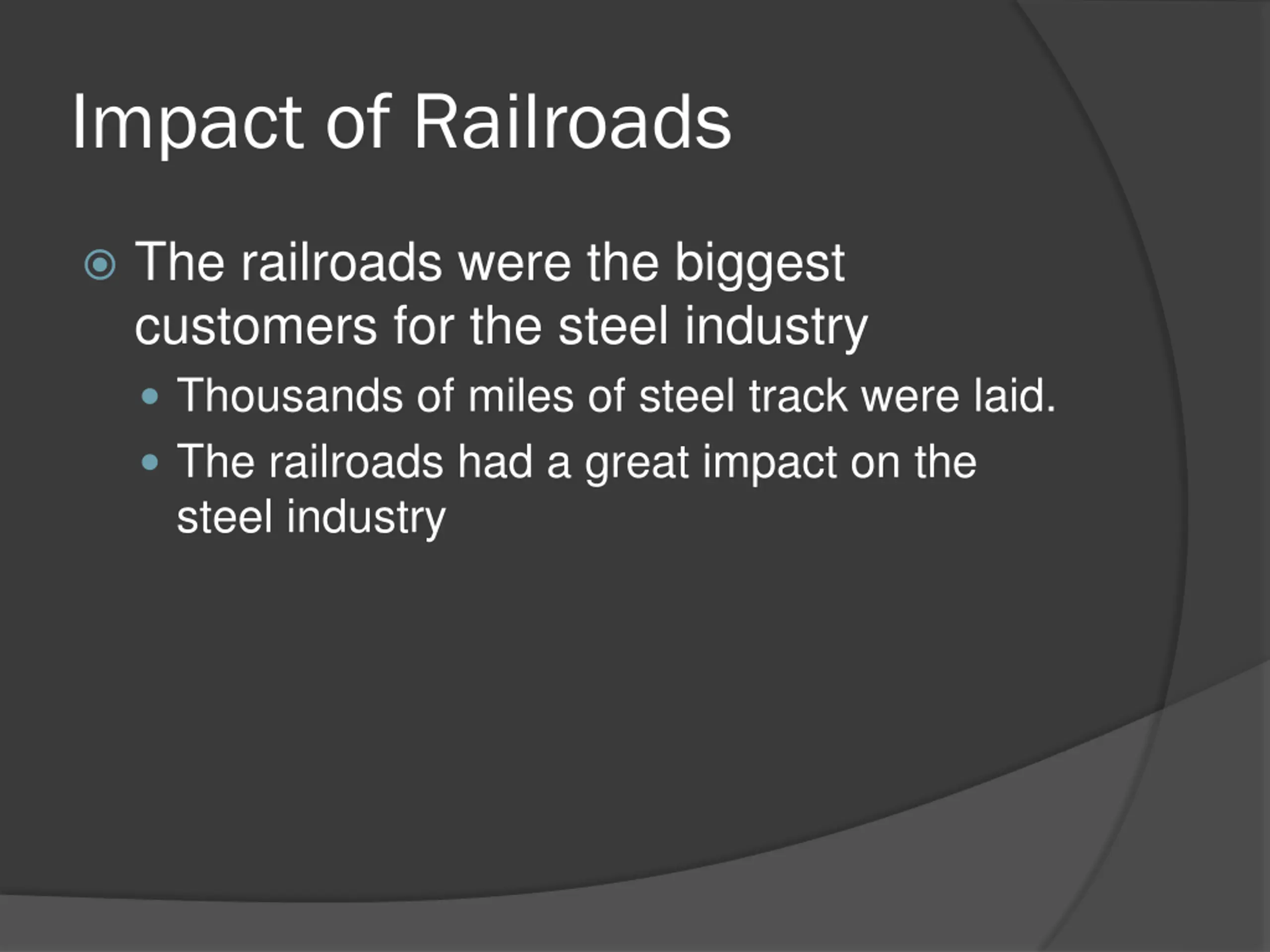 Impact of Railroads

The railroads were the biggest customers for the steel industry

Thousands of miles of steel track were laid.

The railroads had a great impact on the steel industry